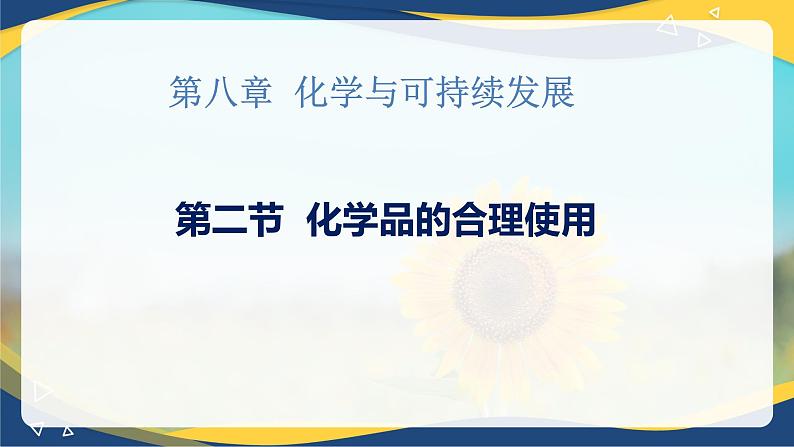 第八章 化学与可持续发展

第二节 化学品的合理使用